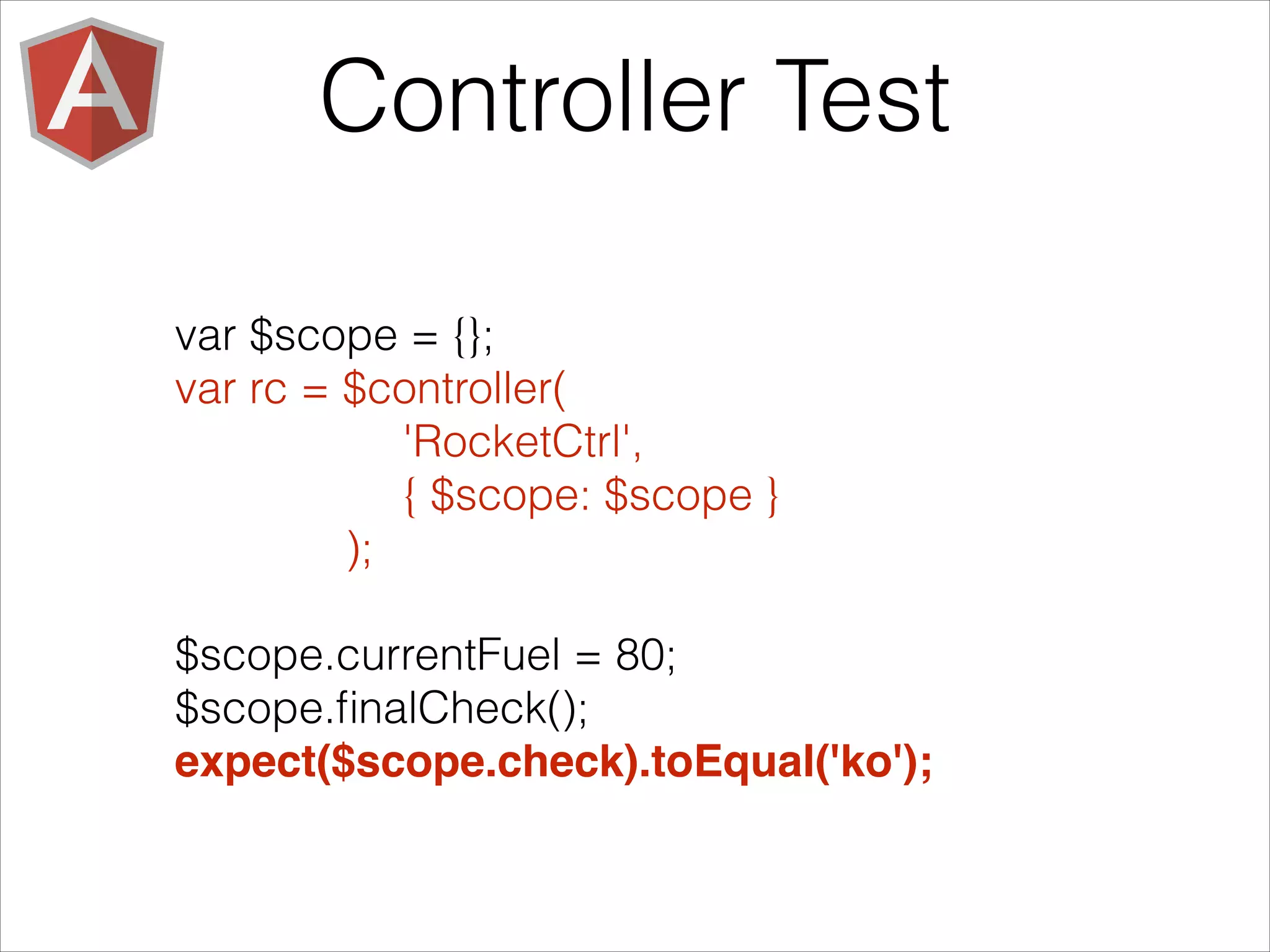 A

Controller Test

var $scope = {};
var rc = $controller(
'RocketCtrl',
{ $scope: $scope }
);

$scope.currentFuel = 80;
$scope.finalCheck();
expect($scope.check).toEqual('ko');